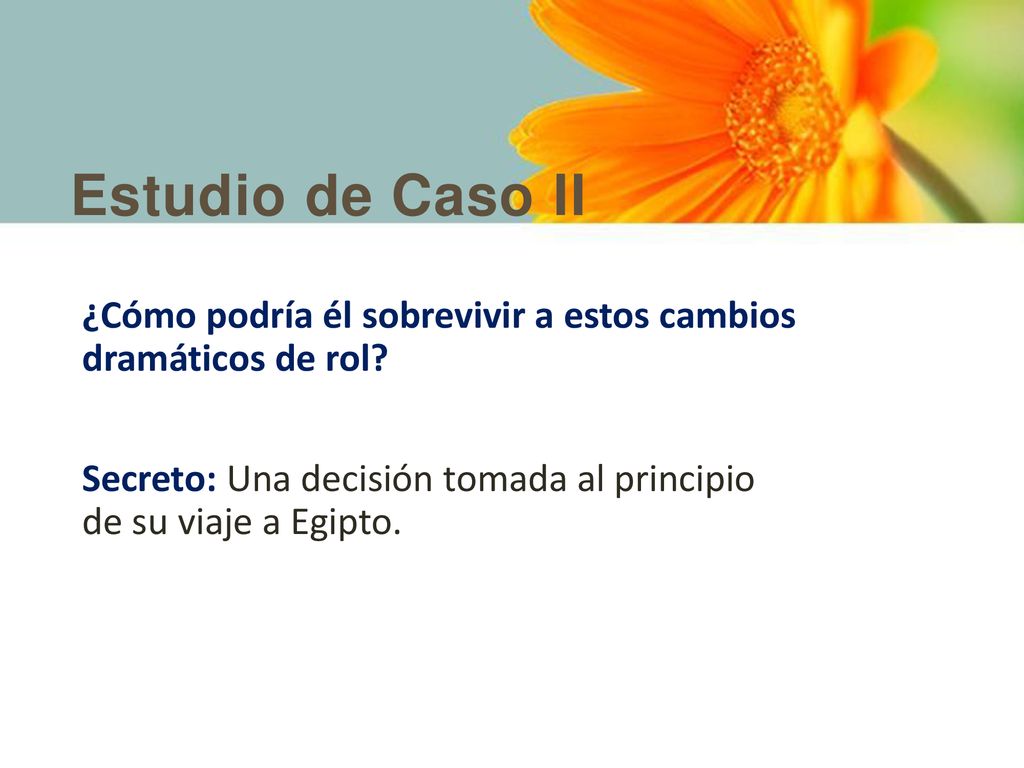 Estudio de Caso II

¿Cómo podría él sobrevivir a estos cambios dramáticos de rol?

Secreto: Una decisión tomada al principio de su viaje a Egipto.